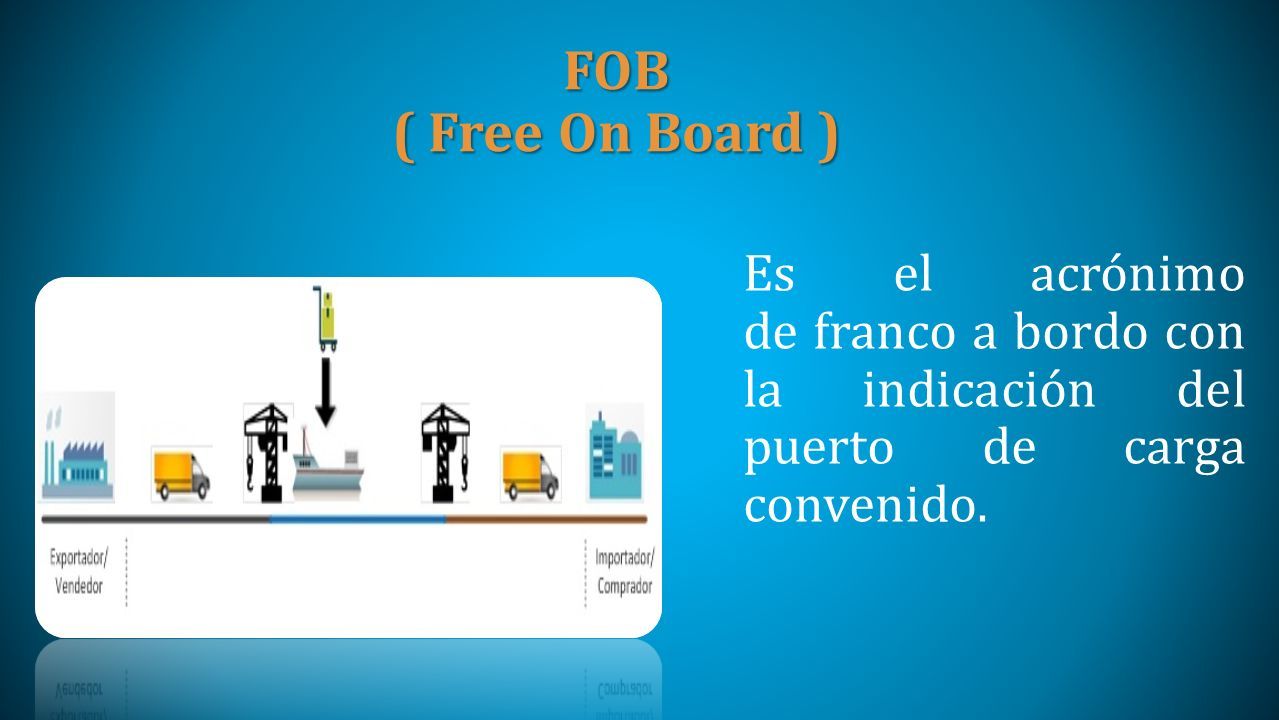 FOB
( Free On Board )

Exportador/
Vendedor

Importador/
Comprador

Es el acrónimo de franco a bordo con la indicación del puerto de carga convenido.